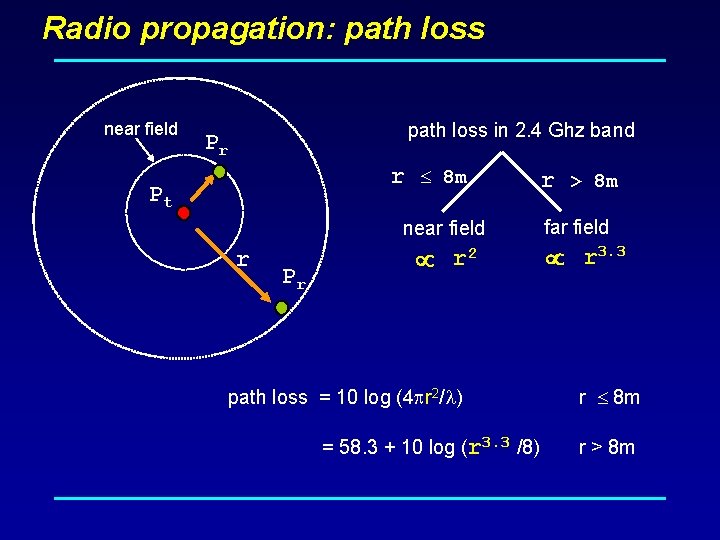 Radio propagation: path loss

near field

$P_r$

$P_t$

r

$P_r$

path loss in 2.4 Ghz band

$r \leq 8m$

$r > 8m$

near field

$\propto r^2$

far field

$\propto r^{3.3}$

path loss $= 10 \log (4\pi r^2/\lambda)$ $r \leq 8m$

$= 58.3 + 10 \log (r^{3.3}/8)$ $r > 8m$